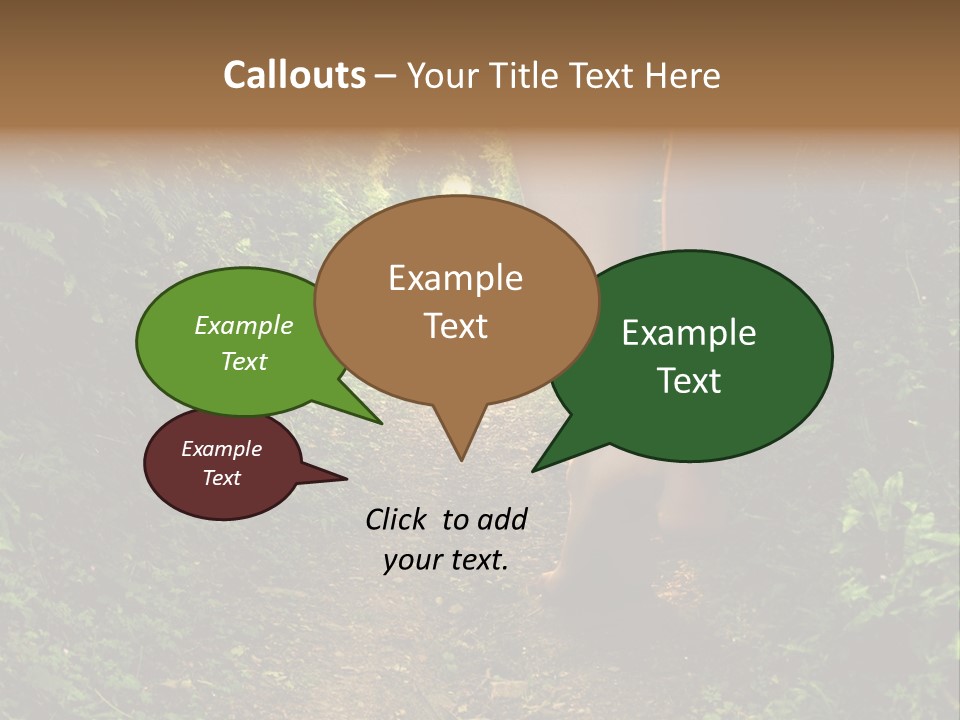 Callouts – Your Title Text Here

Example Text

Example Text

Example Text

Example Text

Click to add your text.